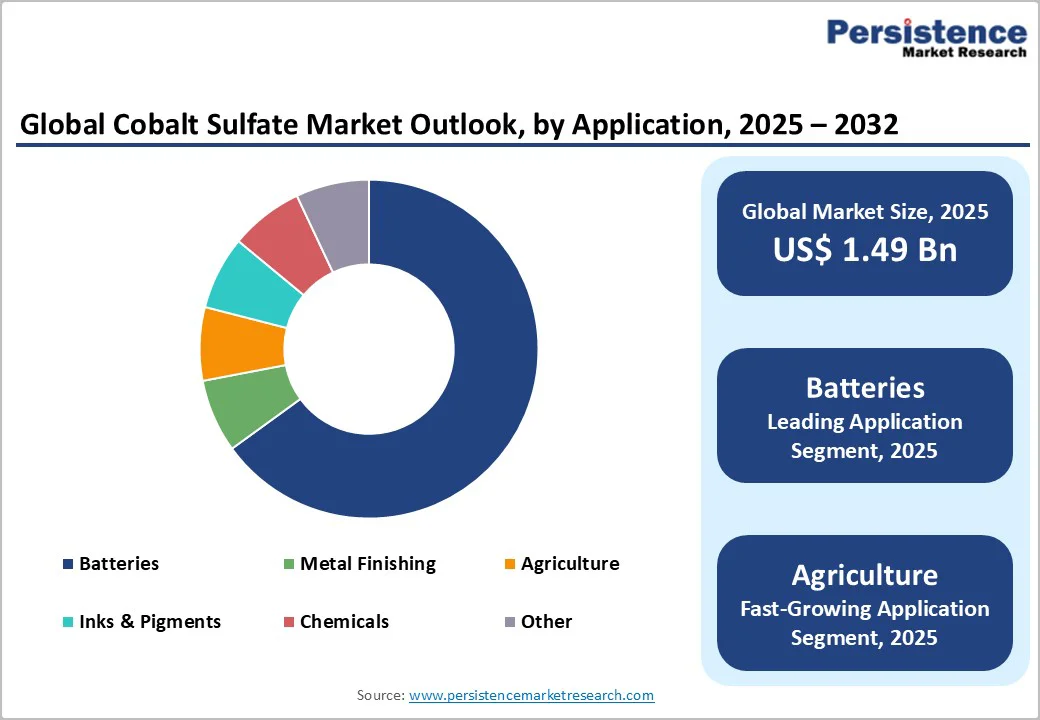 Persistence
Market Research

Global Cobalt Sulfate Market Outlook, by Application, 2025 – 2032

Batteries
Metal Finishing
Agriculture
Inks & Pigments
Chemicals
Other

Global Market Size, 2025
US$ 1.49 Bn

Batteries
Leading Application Segment, 2025

Agriculture
Fast-Growing Application Segment, 2025

Source: www.persistencemarketresearch.com